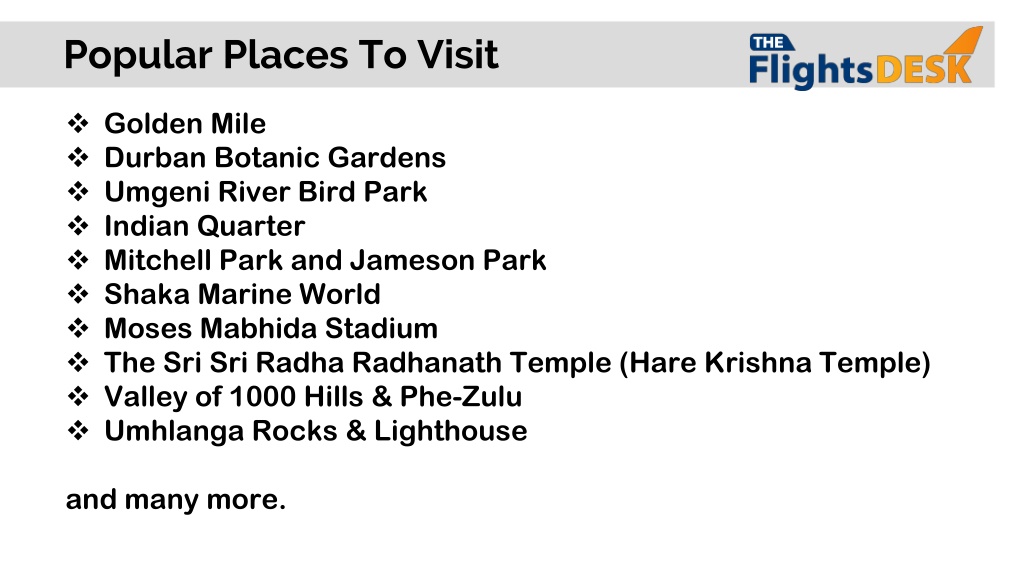 Popular Places To Visit

THE FlightsDESK

❖ Golden Mile
❖ Durban Botanic Gardens
❖ Umgeni River Bird Park
❖ Indian Quarter
❖ Mitchell Park and Jameson Park
❖ Shaka Marine World
❖ Moses Mabhida Stadium
❖ The Sri Sri Radha Radhanath Temple (Hare Krishna Temple)
❖ Valley of 1000 Hills & Phe-Zulu
❖ Umhlanga Rocks & Lighthouse

and many more.